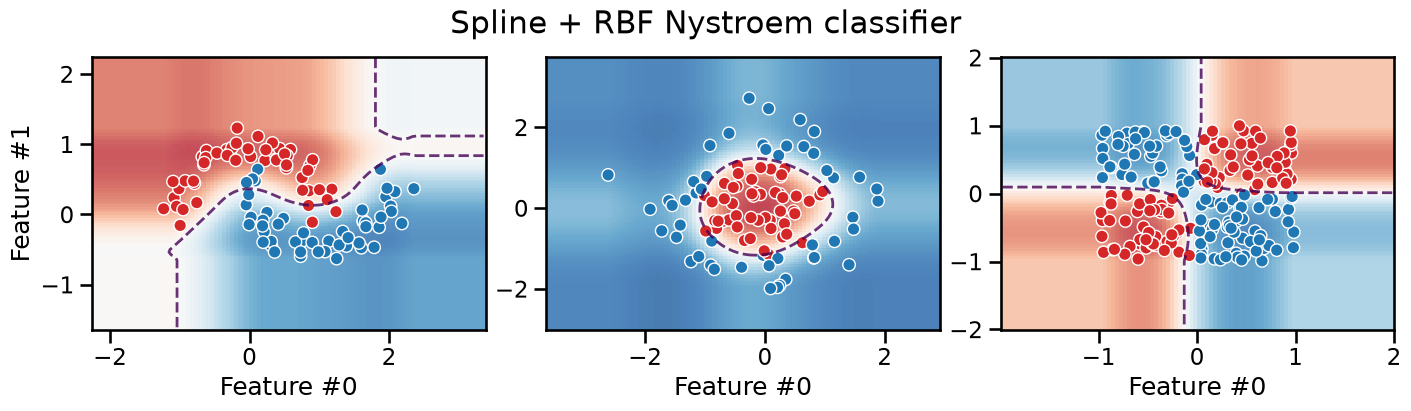 Spline + RBF Nystroem classifier

Feature #1
2
1
0
−1
−2
0
2
Feature #0

2
0
−2
−2
0
2
Feature #0

2
1
0
−1
−2
−1
0
1
2
Feature #0